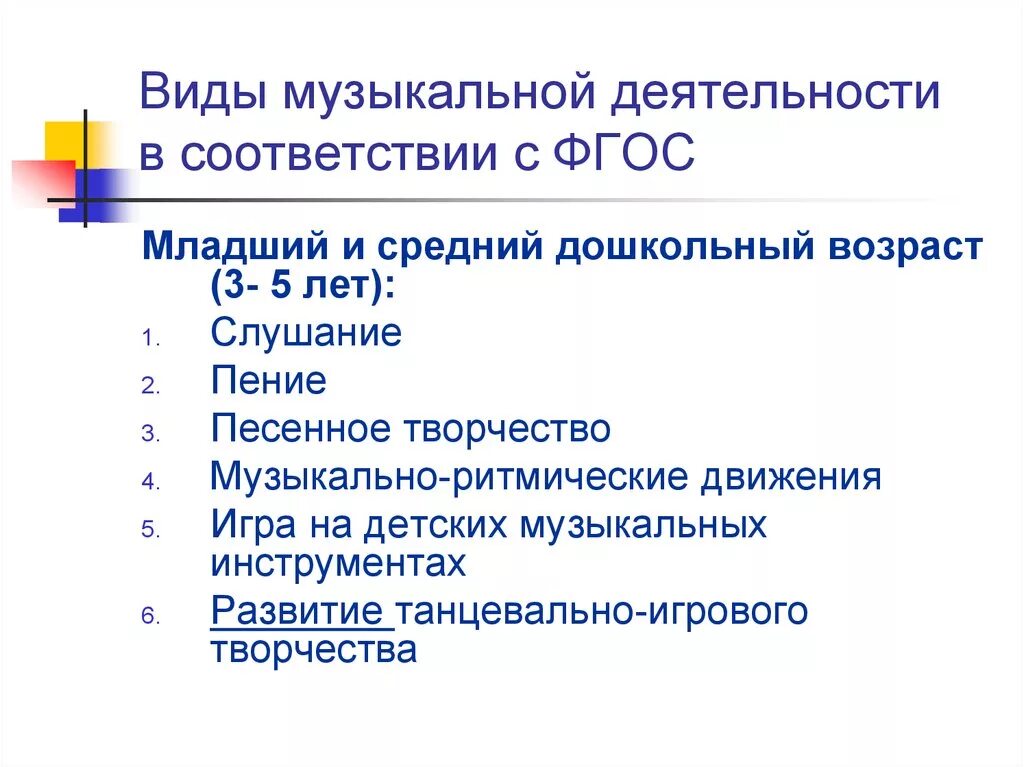 Виды музыкальной деятельности в соответствии с ФГОС

Младший и средний дошкольный возраст (3- 5 лет):

1. Слушание
2. Пение
3. Песенное творчество
4. Музыкально-ритмические движения
5. Игра на детских музыкальных инструментах
6. Развитие танцевально-игрового творчества